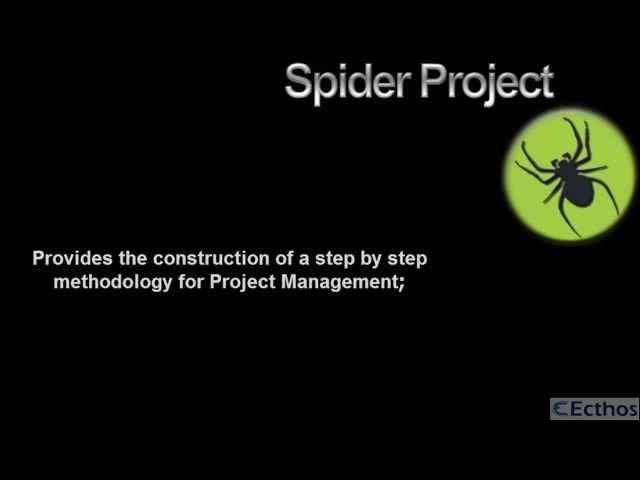 Spider Project

Provides the construction of a step by step methodology for Project Management;

Ecthos